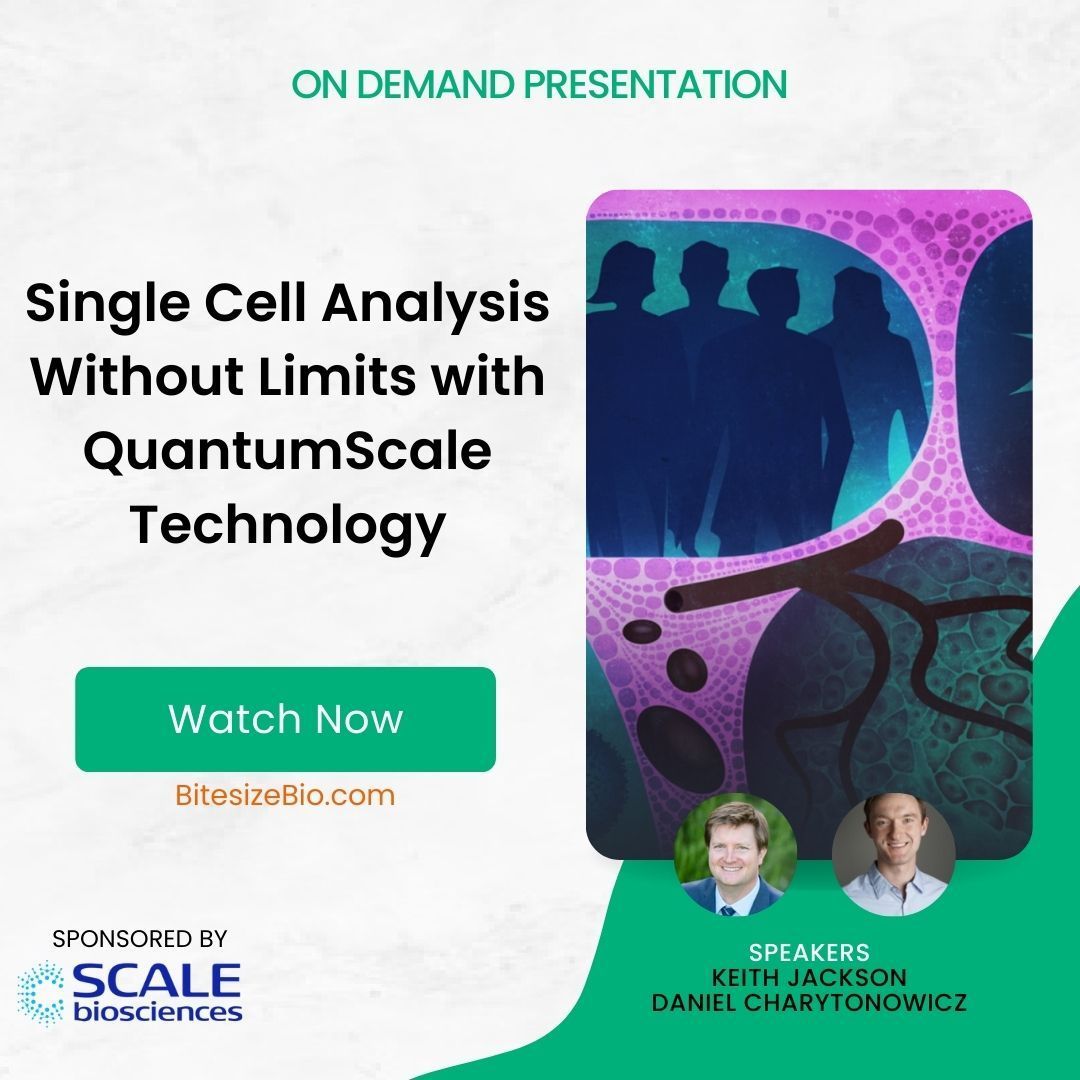 ON DEMAND PRESENTATION

Single Cell Analysis Without Limits with QuantumScale Technology

Watch Now

BitesizeBio.com

SPONSORED BY

SCALE biosciences

SPEAKERS
KEITH JACKSON
DANIEL CHARYTONOWICZ